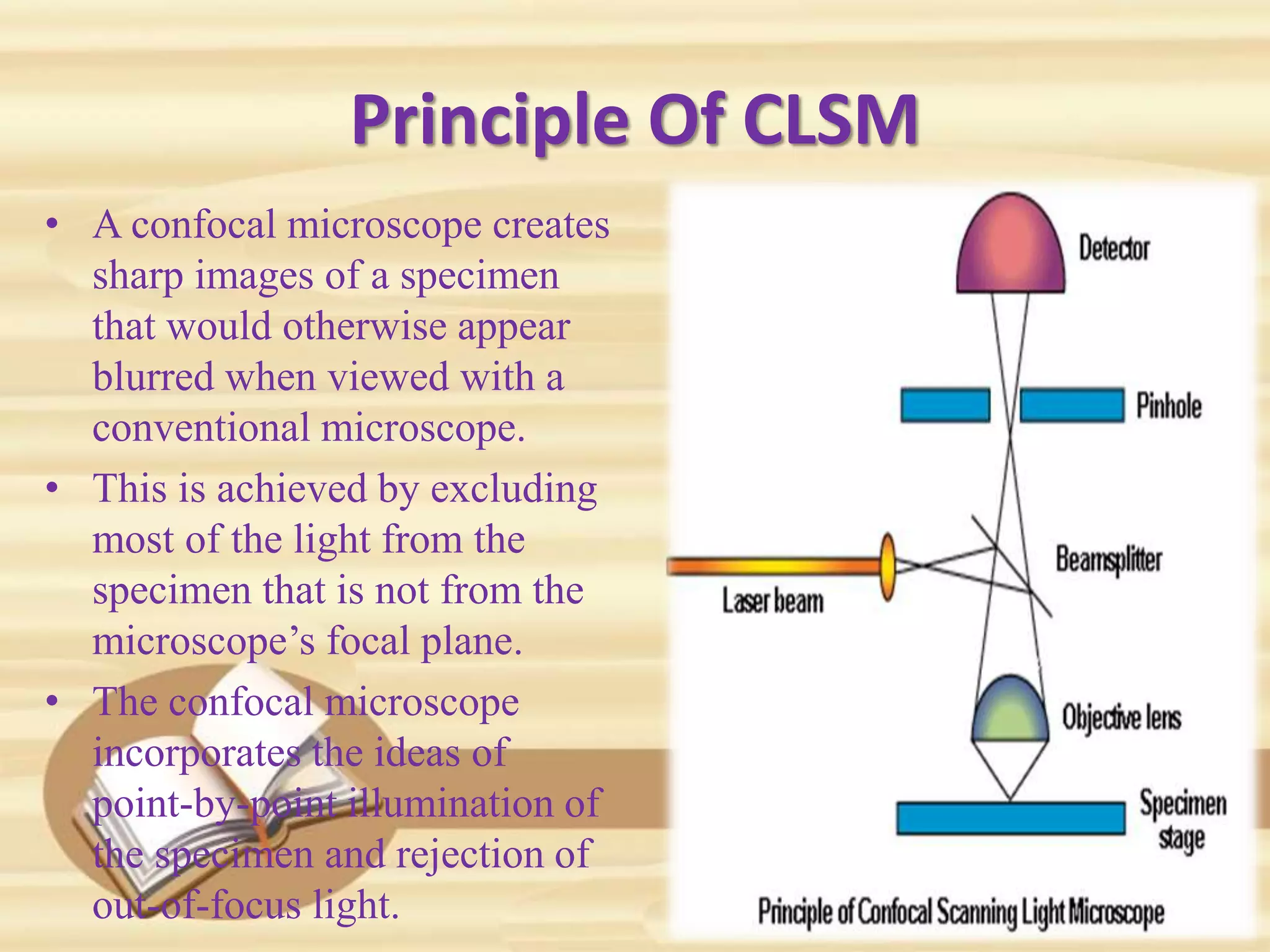 Principle Of CLSM

• A confocal microscope creates sharp images of a specimen that would otherwise appear blurred when viewed with a conventional microscope.

• This is achieved by excluding most of the light from the specimen that is not from the microscope's focal plane.

• The confocal microscope incorporates the ideas of point-by-point illumination of the specimen and rejection of out-of-focus light.

Detector

Pinhole

Beamsplitter

Laser beam

Objective lens

Specimen stage

Principle of Confocal Scanning Light Microscope